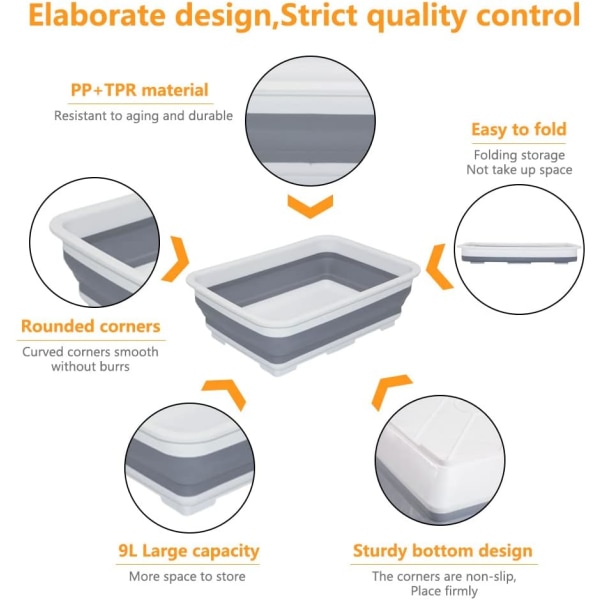 Elaborate design,Strict quality control

PP+TPR material

Resistant to aging and durable

Easy to fold

Folding storage
Not take up space

Rounded corners

Curved corners smooth without burrs

9L Large capacity

More space to store

Sturdy bottom design

The corners are non-slip, Place firmly